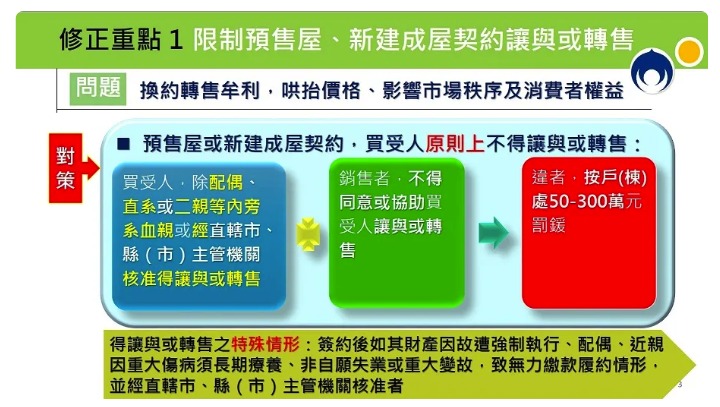 修正重點 1 限制預售屋、新建成屋契約讓與或轉售

問題 換約轉售牟利，哄抬價格、影響市場秩序及消費者權益

對策

■ 預售屋或新建成屋契約，買受人原則上不得讓與或轉售：

買受人，除配偶、直系或二親等內旁系血親或經直轄市、縣（市）主管機關核准得讓與或轉售

銷售者，不得同意或協助買受人讓與或轉售

違者，按戶(棟)處50-300萬元罰鍰

得讓與或轉售之特殊情形：簽約後如其財產因故遭強制執行、配偶、近親因重大傷病須長期療養、非自願失業或重大變故，致無力繳款履約情形，並經直轄市、縣（市）主管機關核准者

3